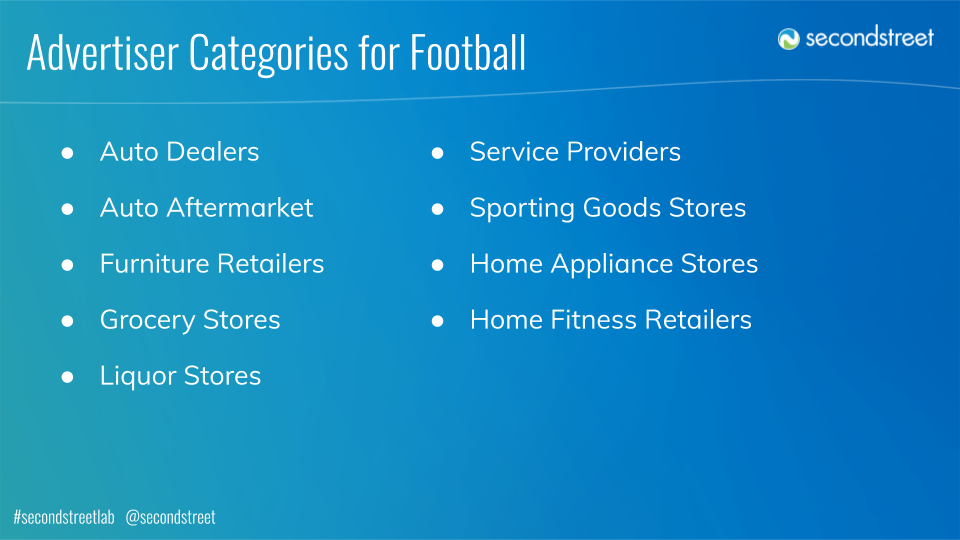 Advertiser Categories for Football

secondstreet

- Auto Dealers
- Auto Aftermarket
- Furniture Retailers
- Grocery Stores
- Liquor Stores

- Service Providers
- Sporting Goods Stores
- Home Appliance Stores
- Home Fitness Retailers

#secondstreetlab @secondstreet